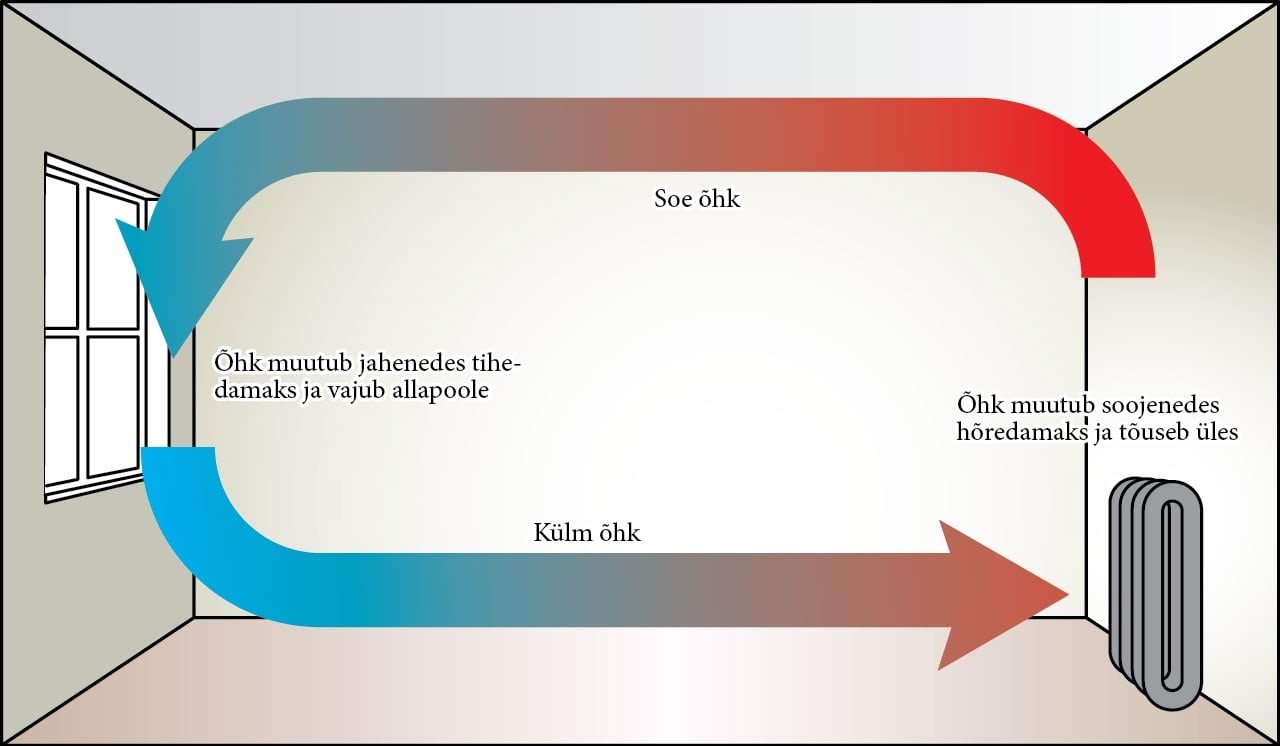 Soe õhk

Õhk muutub jahenedes tihedamaks ja vajub allapoole

Õhk muutub soojenedes hõredamaks ja tõuseb üles

Külm õhk